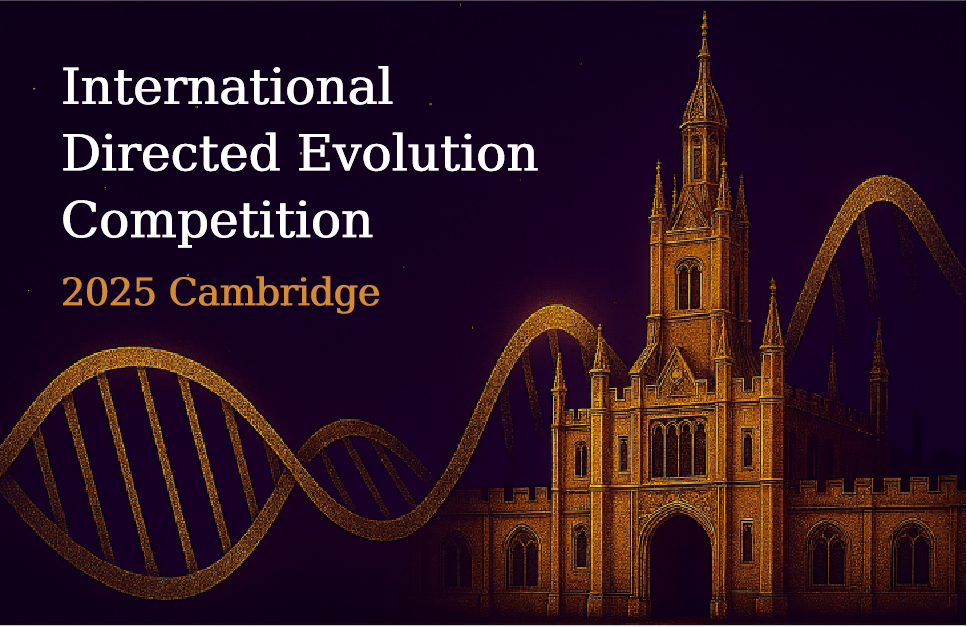 International Directed Evolution Competition

2025 Cambridge